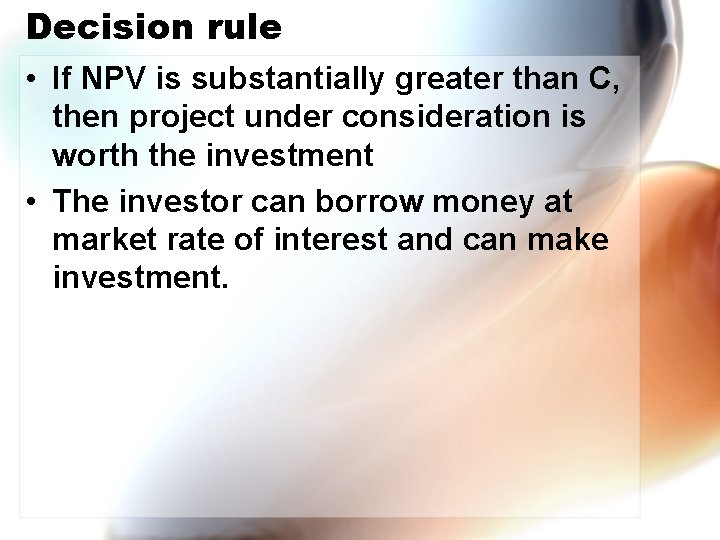 Decision rule

• If NPV is substantially greater than C, then project under consideration is worth the investment

• The investor can borrow money at market rate of interest and can make investment.